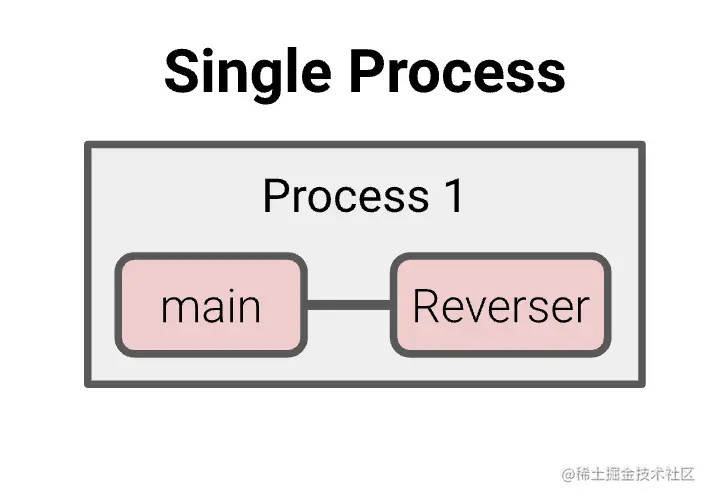 Single Process

Process 1

main

Reverser

@稀土掘金技术社区